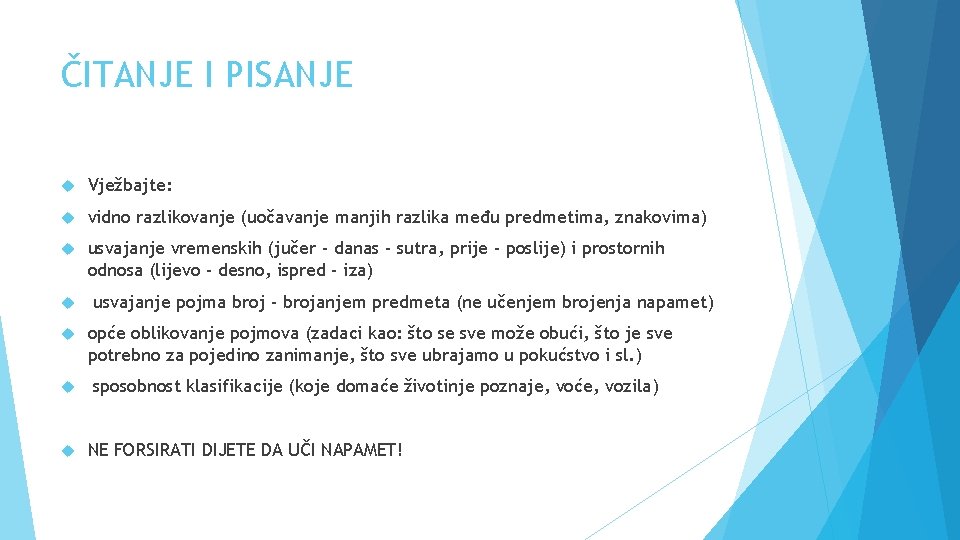 ČITANJE I PISANJE

Vježbajte:

vidno razlikovanje (uočavanje manjih razlika među predmetima, znakovima)

usvajanje vremenskih (jučer - danas - sutra, prije - poslije) i prostornih odnosa (lijevo - desno, ispred - iza)

usvajanje pojma broj - brojanjem predmeta (ne učenjem brojenja napamet)

opće oblikovanje pojmova (zadaci kao: što se sve može obući, što je sve potrebno za pojedino zanimanje, što sve ubrajamo u pokućstvo i sl.)

sposobnost klasifikacije (koje domaće životinje poznaje, voće, vozila)

NE FORSIRATI DIJETE DA UČI NAPAMET!